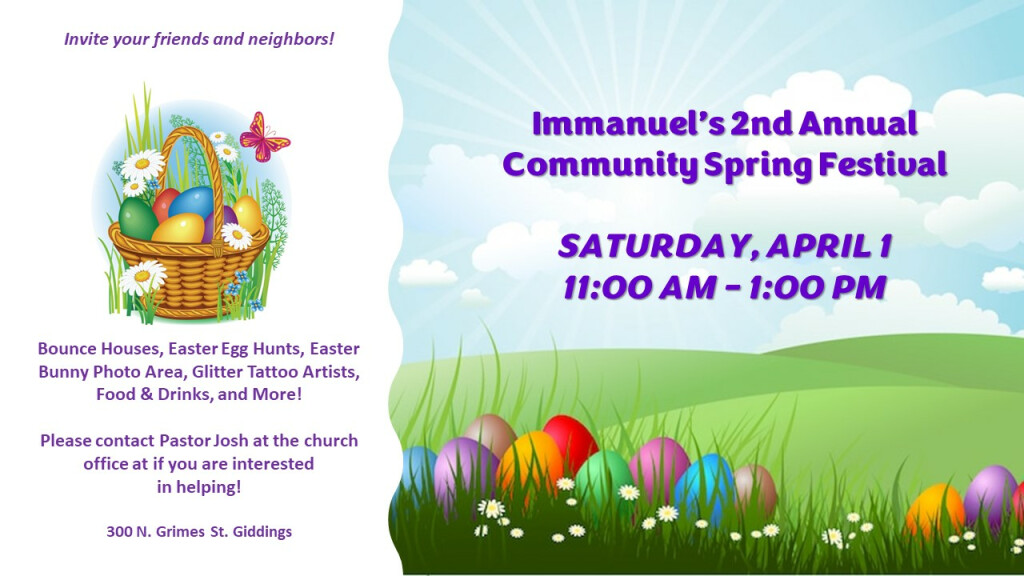 Invite your friends and neighbors!

Bounce Houses, Easter Egg Hunts, Easter Bunny Photo Area, Glitter Tattoo Artists, Food & Drinks, and More!

Please contact Pastor Josh at the church office at if you are interested in helping!

300 N. Grimes St. Giddings

Immanuel's 2nd Annual Community Spring Festival

SATURDAY, APRIL 1
11:00 AM - 1:00 PM